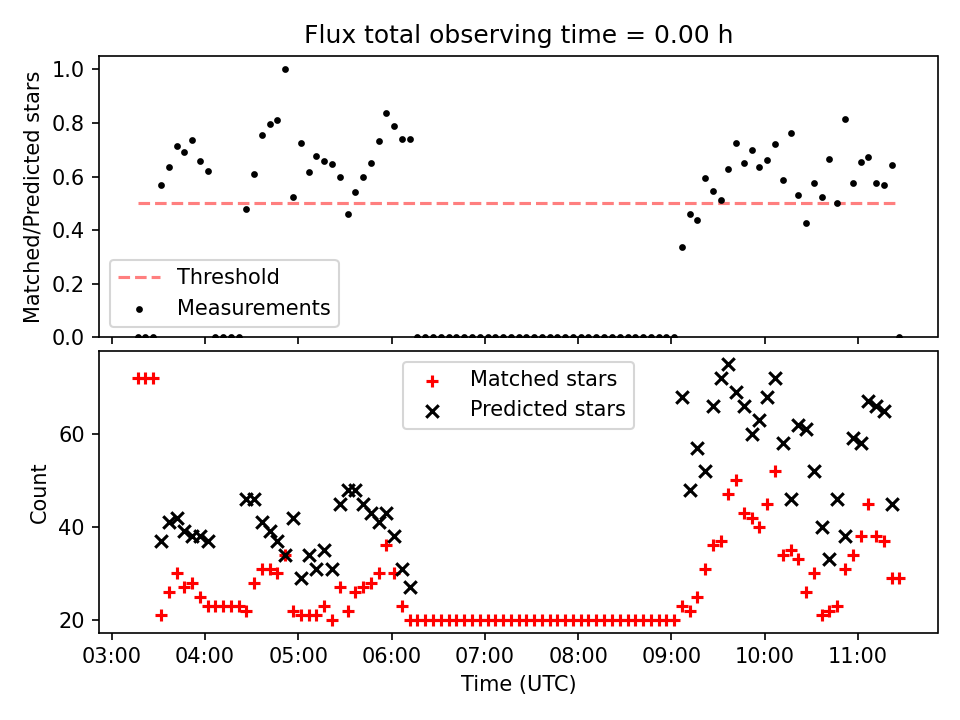 Flux total observing time = 0.00 h

Matched/Predicted stars

1.0
0.8
0.6
0.4
0.2
0.0

Threshold
Measurements

Matched stars
Predicted stars

Count

60
40
20

03:00 04:00 05:00 06:00 07:00 08:00 09:00 10:00 11:00

Time (UTC)